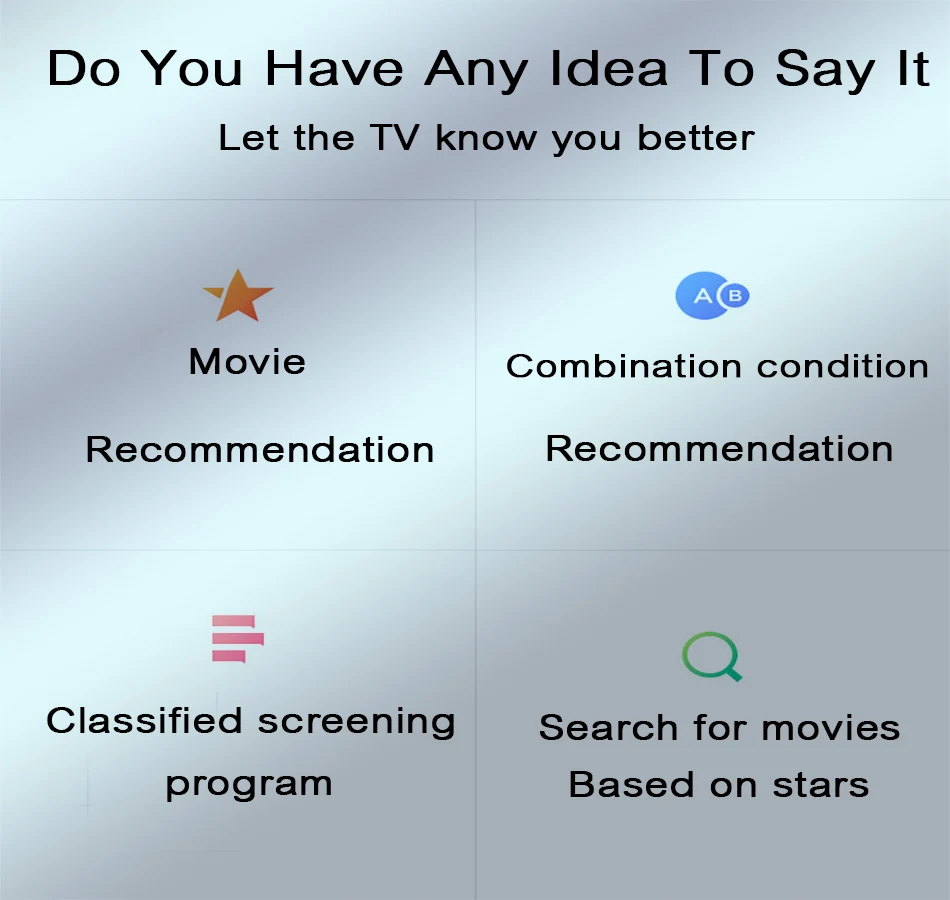 Do You Have Any Idea To Say It

Let the TV know you better

Movie

Recommendation

A B

Combination condition

Recommendation

Classified screening program

Search for movies Based on stars